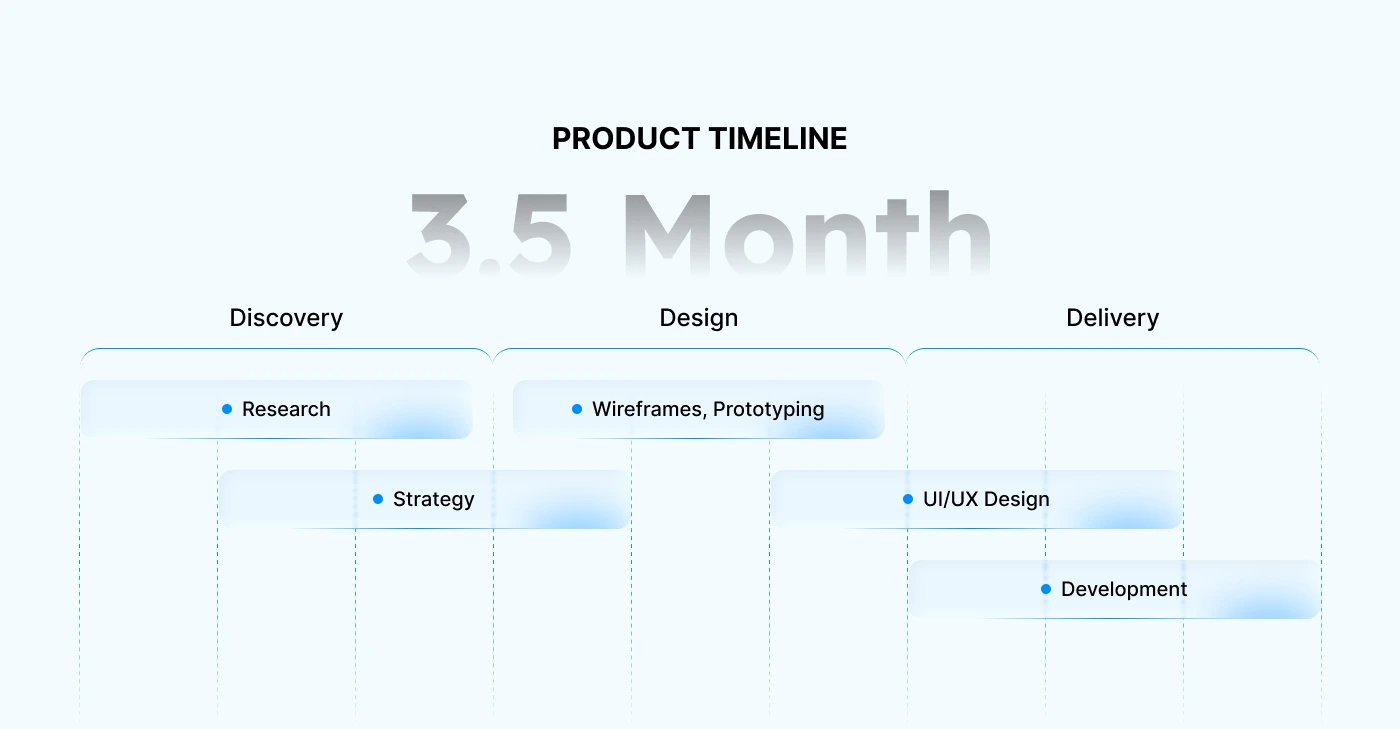 PRODUCT TIMELINE

3.5 Month

Discovery

Design

Delivery

Research

Wireframes, Prototyping

Strategy

UI/UX Design

Development